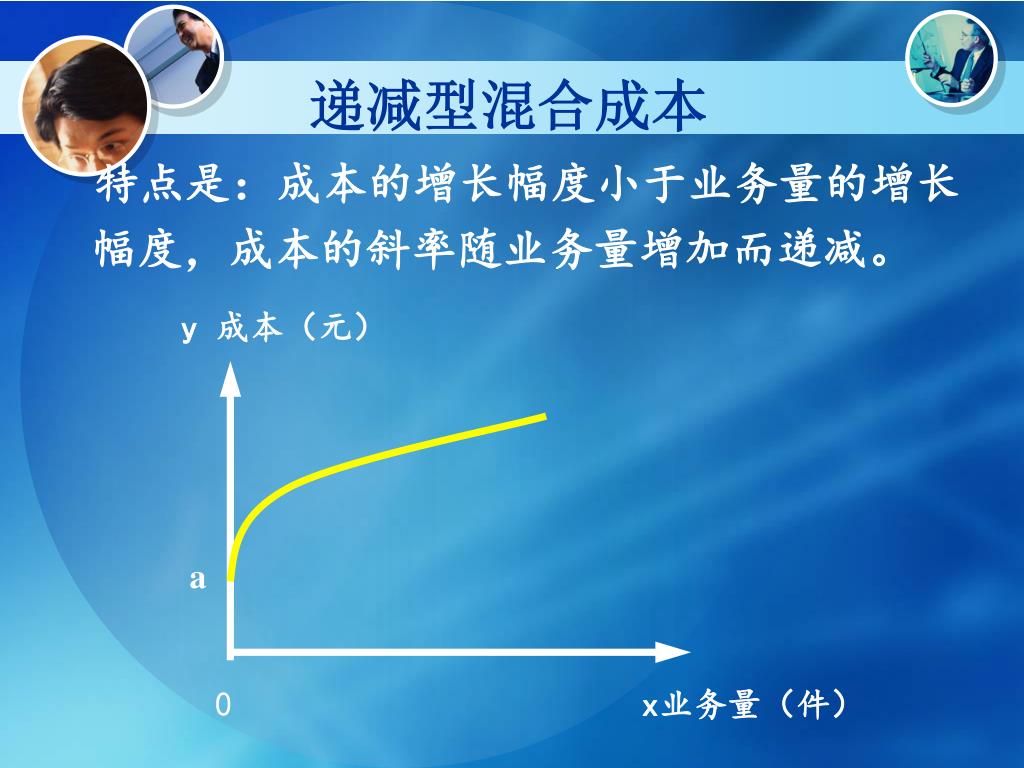 递减型混合成本

特点是：成本的增长幅度小于业务量的增长幅度，成本的斜率随业务量增加而递减。

y 成本（元）

a

0

x业务量（件）